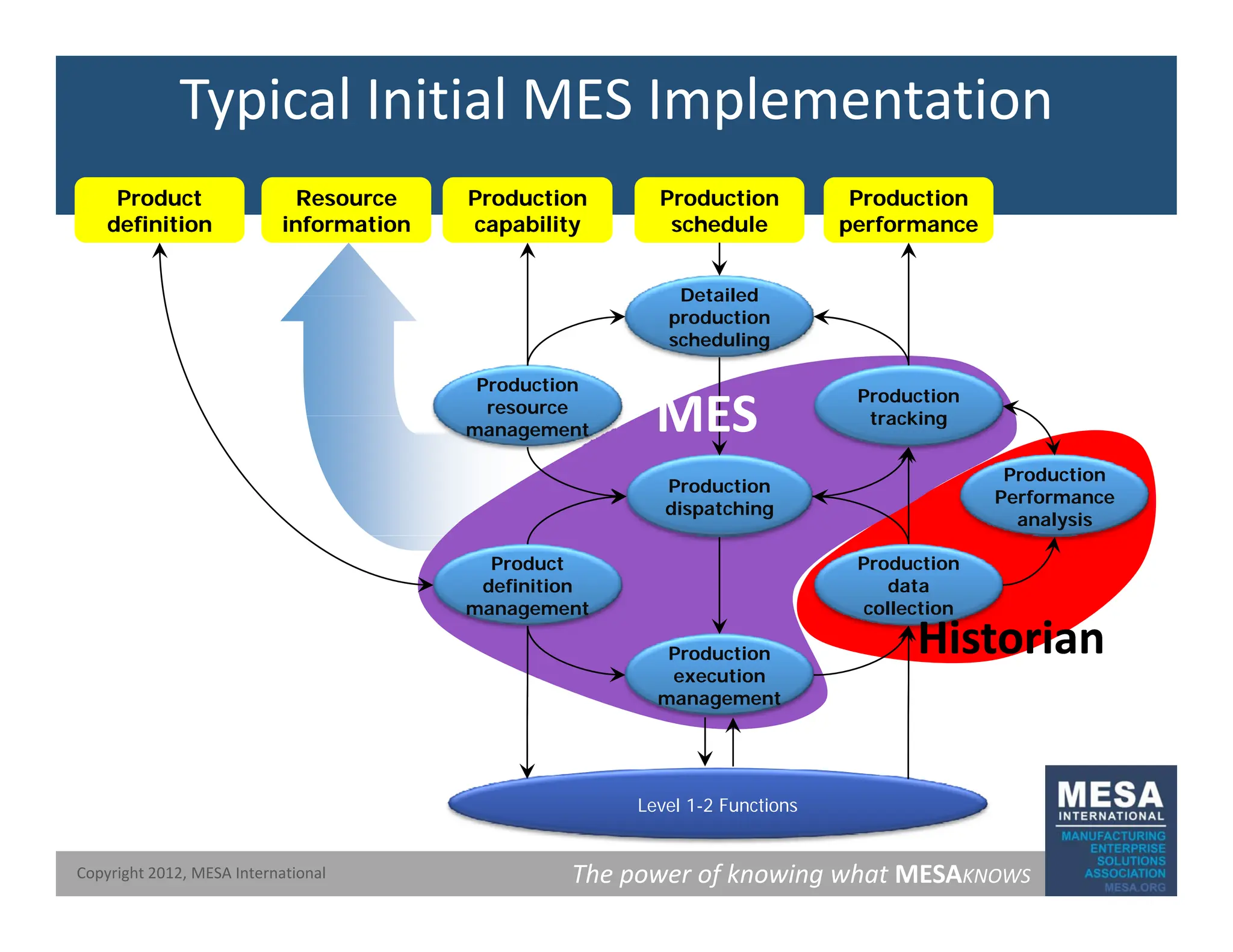 Typical Initial MES Implementation

Product definition

Resource information

Production capability

Production schedule

Production performance

Detailed production scheduling

Production resource management

MES

Production tracking

Production dispatching

Production Performance analysis

Product definition management

Production data collection

Historian

Production execution management

Level 1-2 Functions

Copyright 2012, MESA International

The power of knowing what MESAKNOWS

MESA INTERNATIONAL MANUFACTURING ENTERPRISE SOLUTIONS ASSOCIATION MESA.ORG